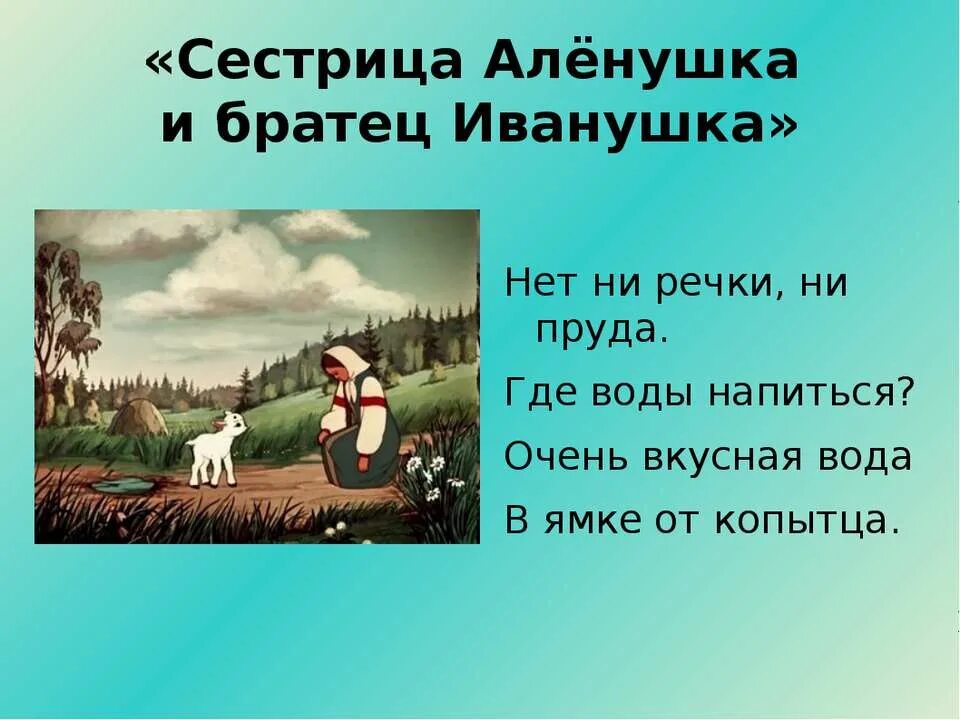 «Сестрица Алёнушка и братец Иванушка»

Нет ни речки, ни пруда.

Где воды напиться?

Очень вкусная вода

В ямке от копытца.